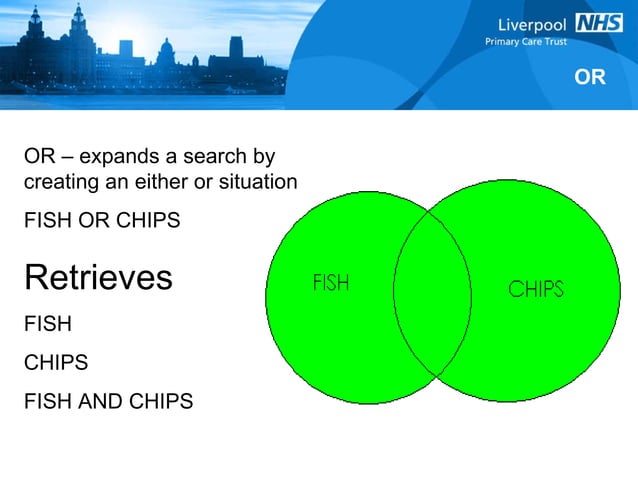 Liverpool NHS
Primary Care Trust

OR

OR – expands a search by creating an either or situation

FISH OR CHIPS

Retrieves

FISH

CHIPS

FISH AND CHIPS

FISH

CHIPS